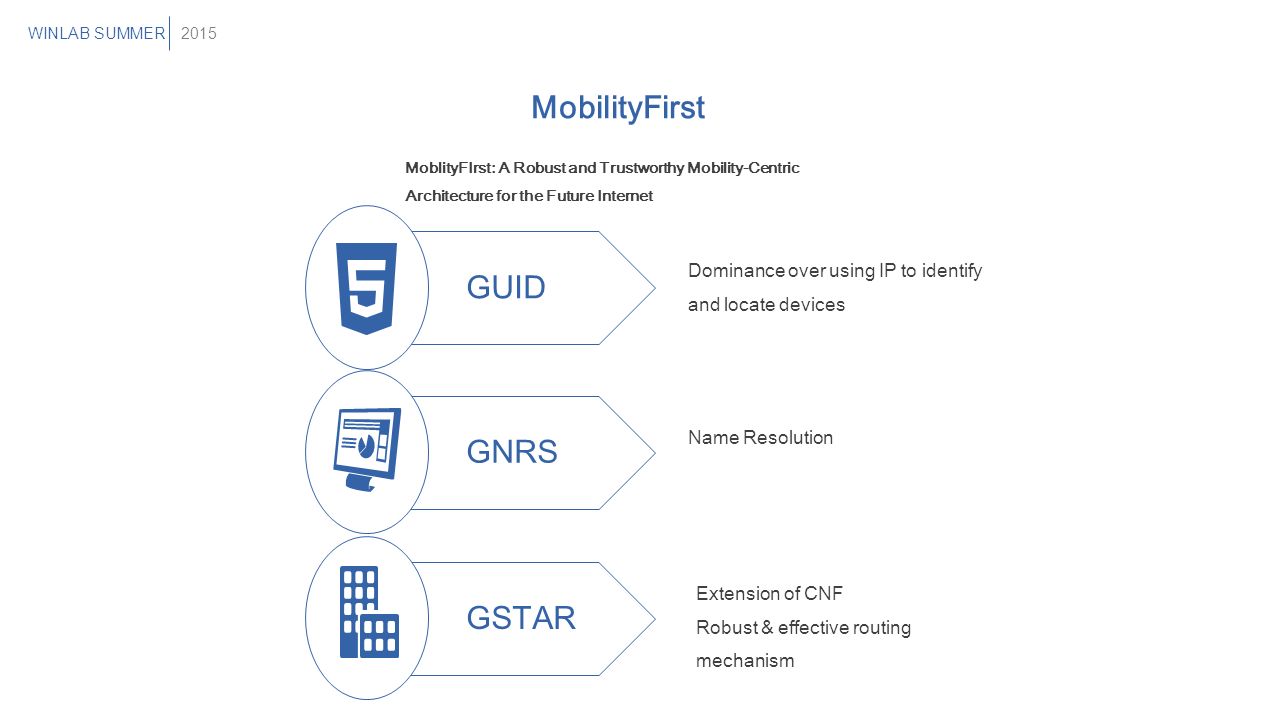 WINLAB SUMMER 2015

MobilityFirst

MoblityFIrst: A Robust and Trustworthy Mobility-Centric Architecture for the Future Internet

5

GUID

Dominance over using IP to identify and locate devices

GNRS

Name Resolution

GSTAR

Extension of CNF
Robust & effective routing mechanism